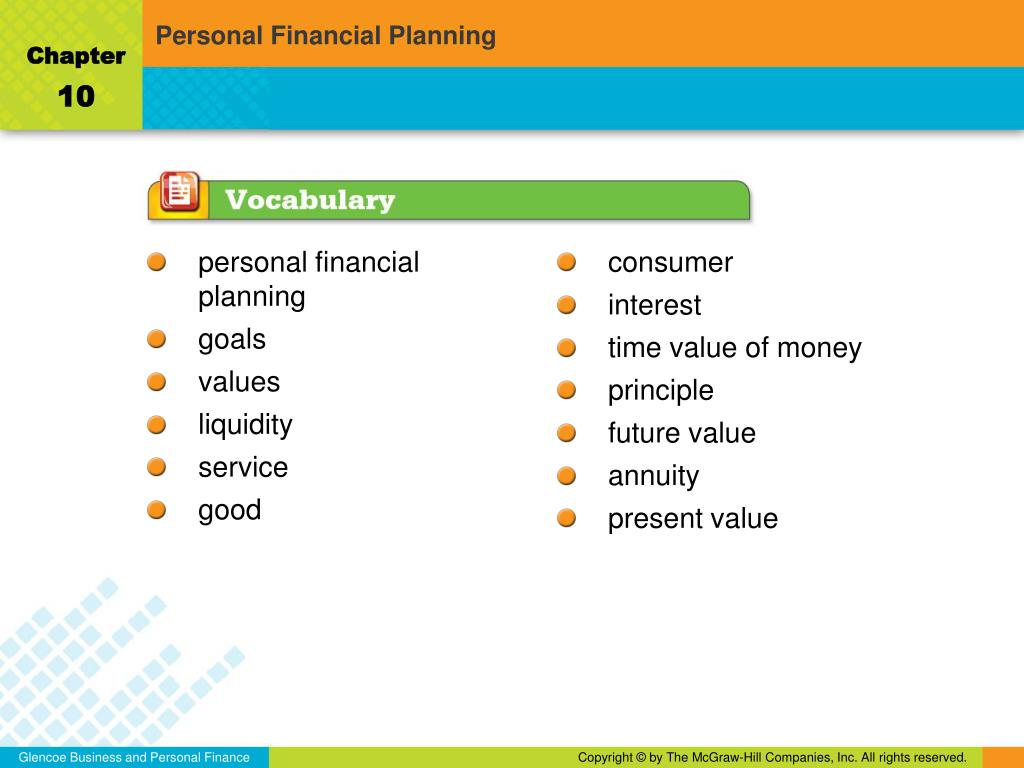 Chapter
10

Personal Financial Planning

Vocabulary

personal financial planning
goals
values
liquidity
service
good

consumer
interest
time value of money
principle
future value
annuity
present value

Glencoe Business and Personal Finance

Copyright © by The McGraw-Hill Companies, Inc. All rights reserved.